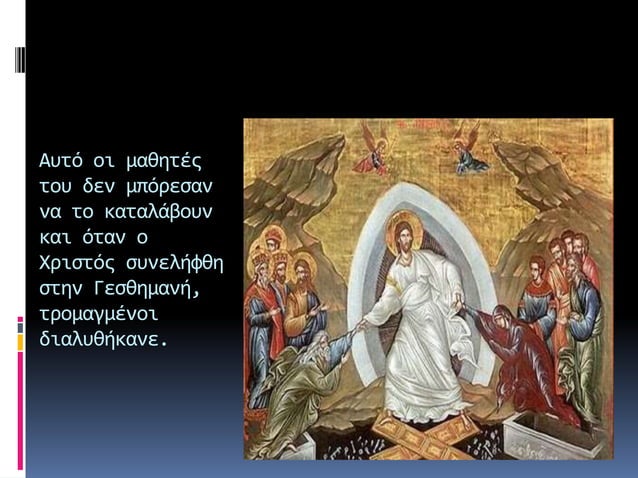 Αυτό οι μαθητές του δεν μπόρεσαν να το καταλάβουν και όταν ο Χριστός συνελήφθη στην Γεσθημανή, τρομαγμένοι διαλυθήκανε.